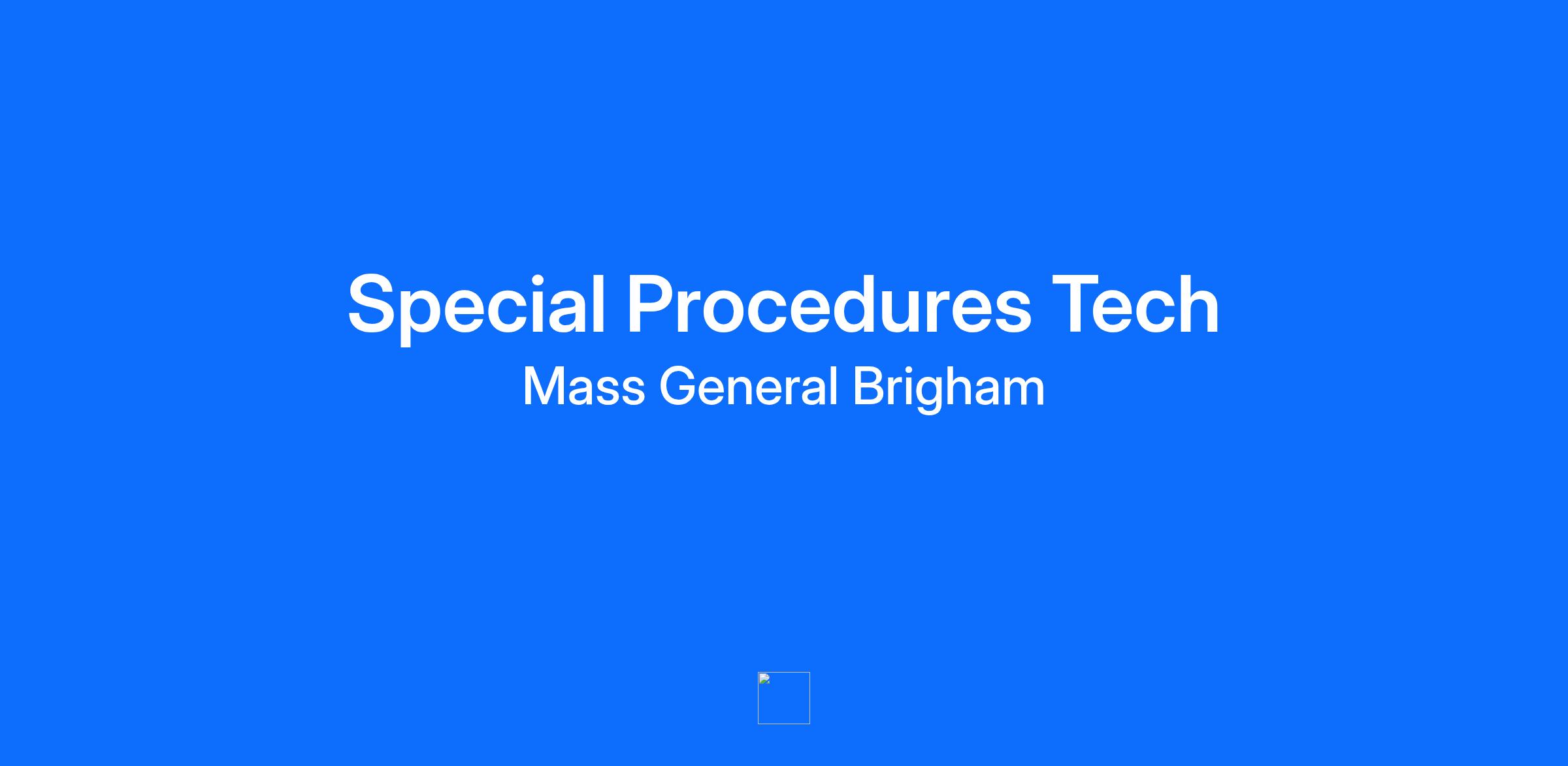 Special Procedures Tech
Mass General Brigham